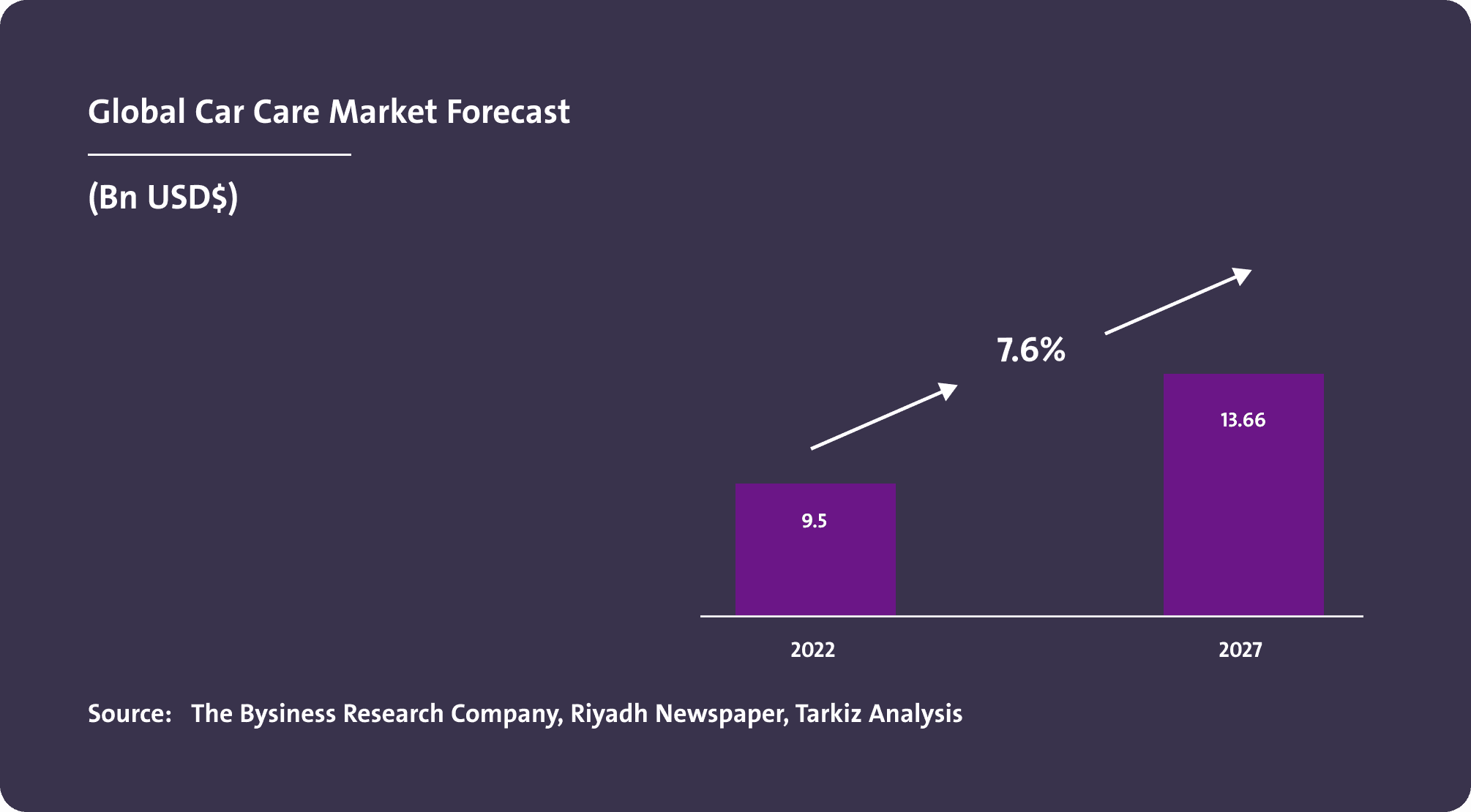 Global Car Care Market Forecast

(Bn USD$)

7.6%

9.5

13.66

2022

2027

Source: The Bysiness Research Company, Riyadh Newspaper, Tarkiz Analysis